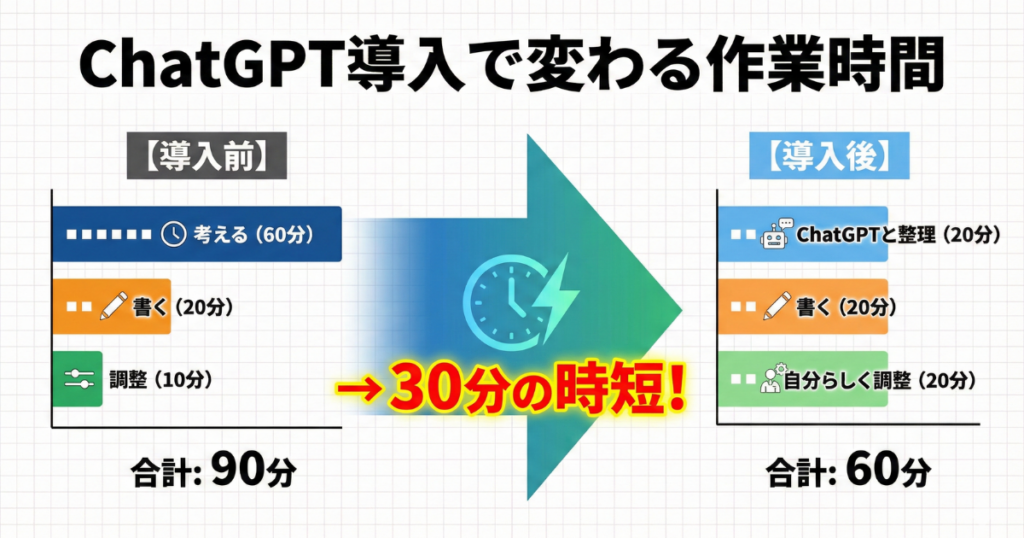 ChatGPT導入で変わる作業時間

【導入前】

考える（60分）

書く（20分）

調整（10分）

合計: 90分

→30分の時短！

【導入後】

ChatGPTと整理（20分）

書く（20分）

自分らしく調整（20分）

合計: 60分